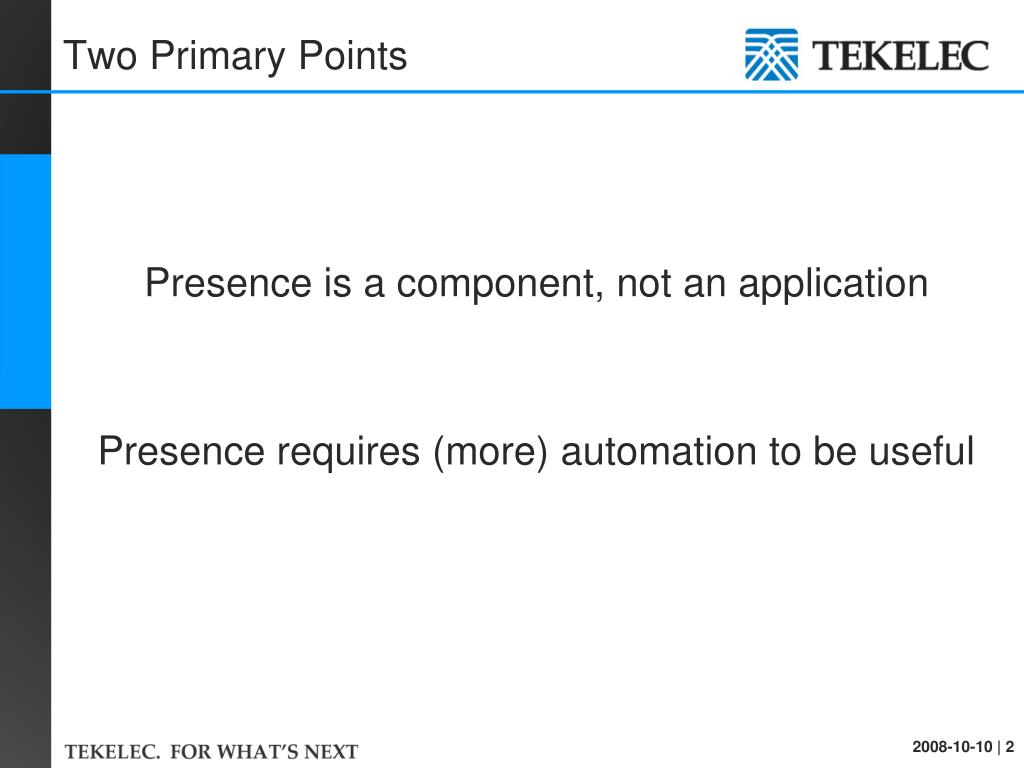 Two Primary Points

TEKELEC

Presence is a component, not an application

Presence requires (more) automation to be useful

TEKELEC. FOR WHAT'S NEXT

2008-10-10 | 2